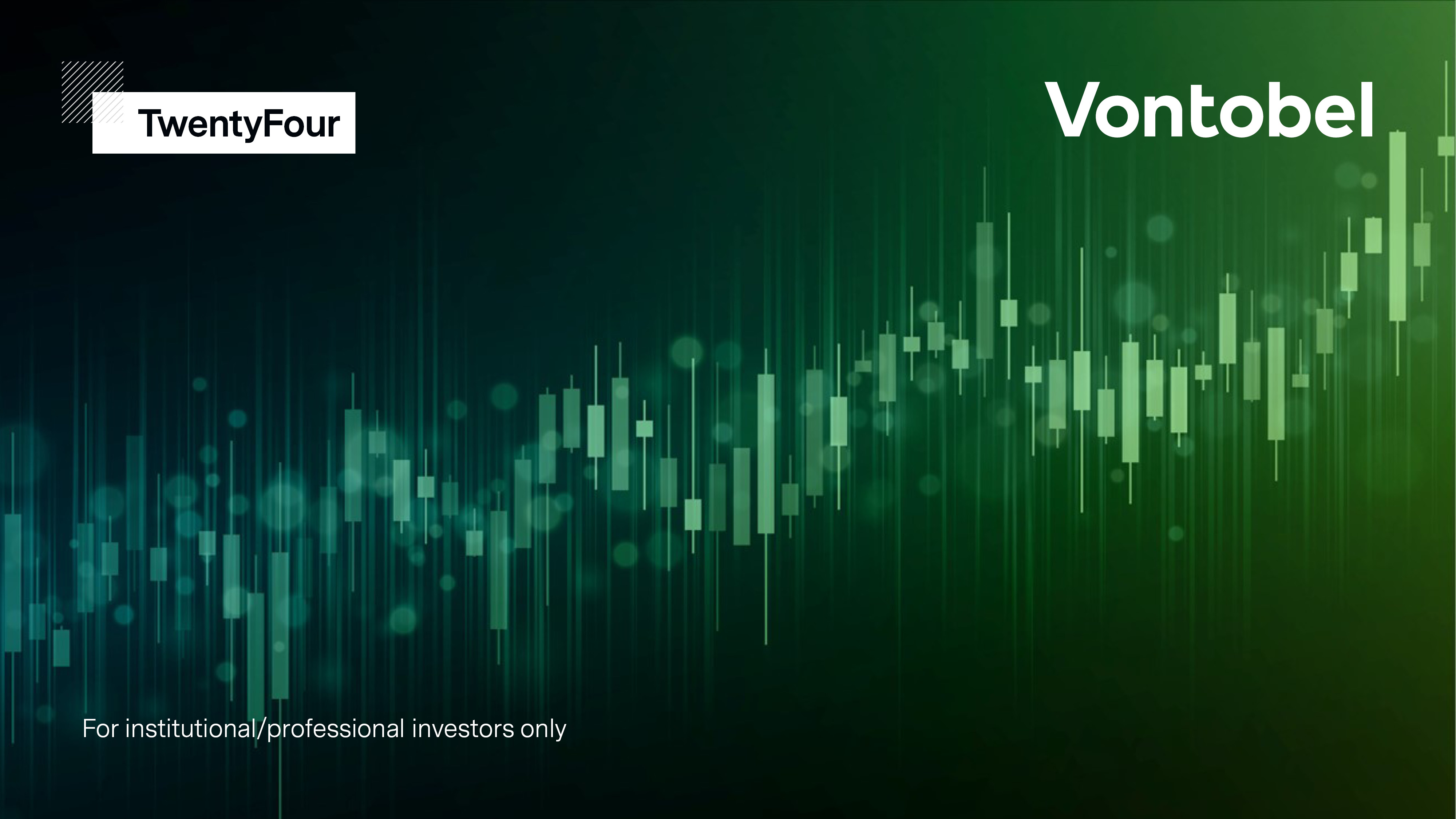 TwentyFour

Vontobel

For institutional/professional investors only